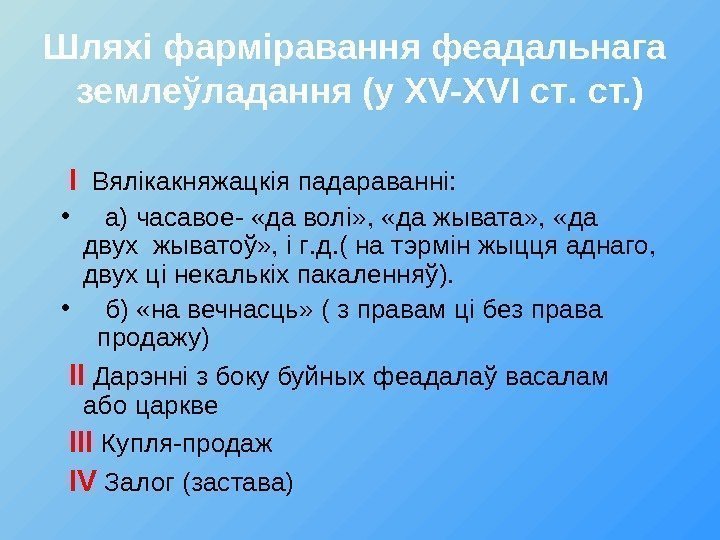 Шляхі фарміравання феадальнага землеўладання (у XV-XVI ст. ст.)

I Вялікакняжацкія падараванні:

• а) часавое- «да волі», «да жывата», «да двух жыватоў», і г.д.( на тэрмін жыцця аднаго, двух ці некалькіх пакаленняў).

• б) «на вечнасць» ( з правам ці без права продажу)

II Дарэнні з боку буйных феадалаў васалам або царкве

III Купля-продаж

IV Залог (застава)